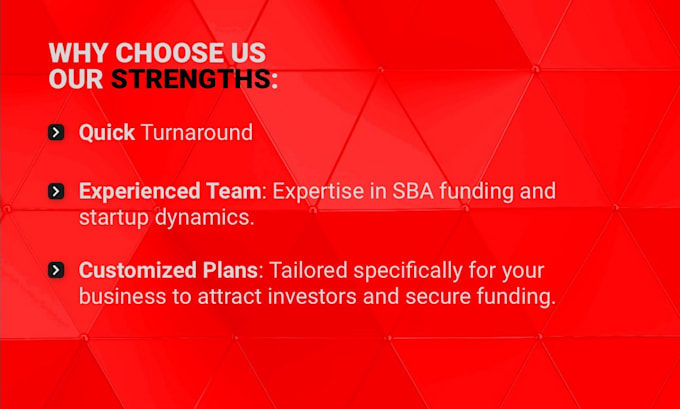 WHY CHOOSE US
OUR STRENGTHS:

Quick Turnaround

Experienced Team: Expertise in SBA funding and startup dynamics.

Customized Plans: Tailored specifically for your business to attract investors and secure funding.